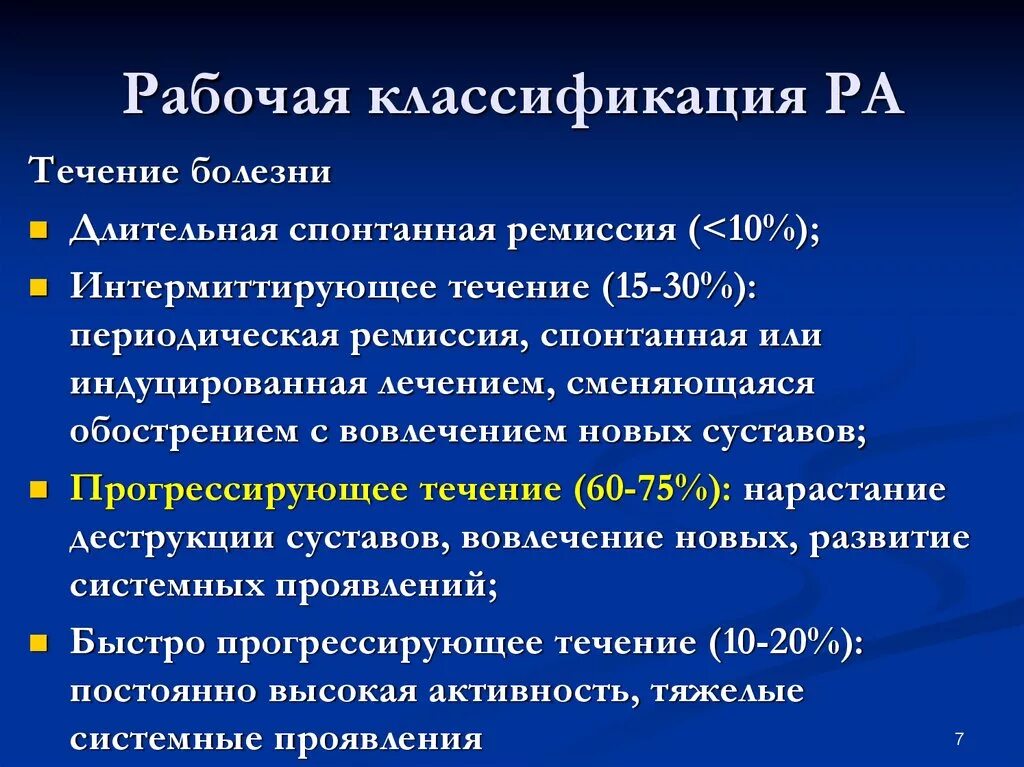 Рабочая классификация РА

Течение болезни

- Длительная спонтанная ремиссия (<10%);
- Интермиттирующее течение (15-30%): периодическая ремиссия, спонтанная или индуцированная лечением, сменяющаяся обострением с вовлечением новых суставов;
- Прогрессирующее течение (60-75%): нарастание деструкции суставов, вовлечение новых, развитие системных проявлений;
- Быстро прогрессирующее течение (10-20%): постоянно высокая активность, тяжелые системные проявления

7